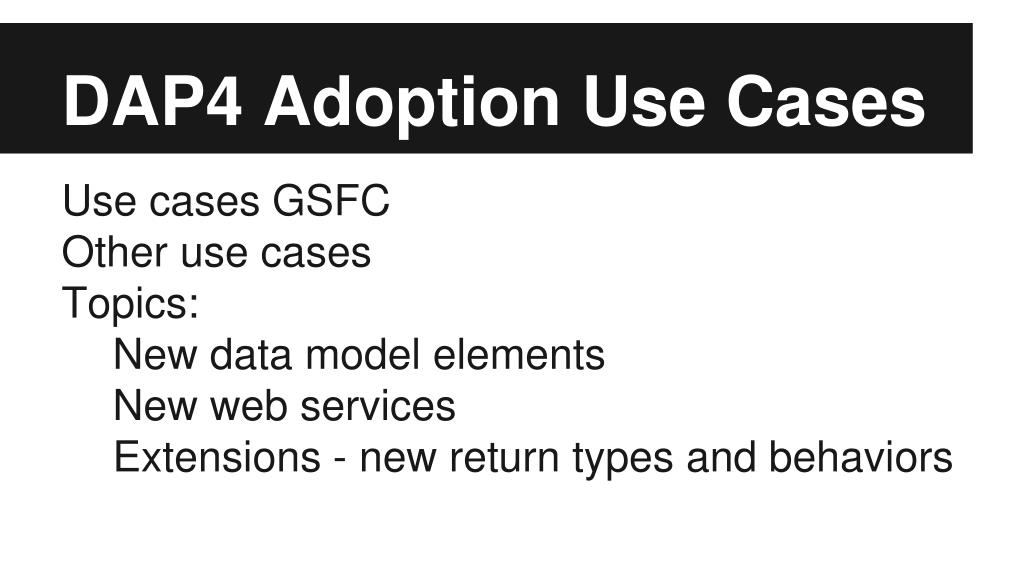 DAP4 Adoption Use Cases

Use cases GSFC
Other use cases
Topics:
New data model elements
New web services
Extensions - new return types and behaviors